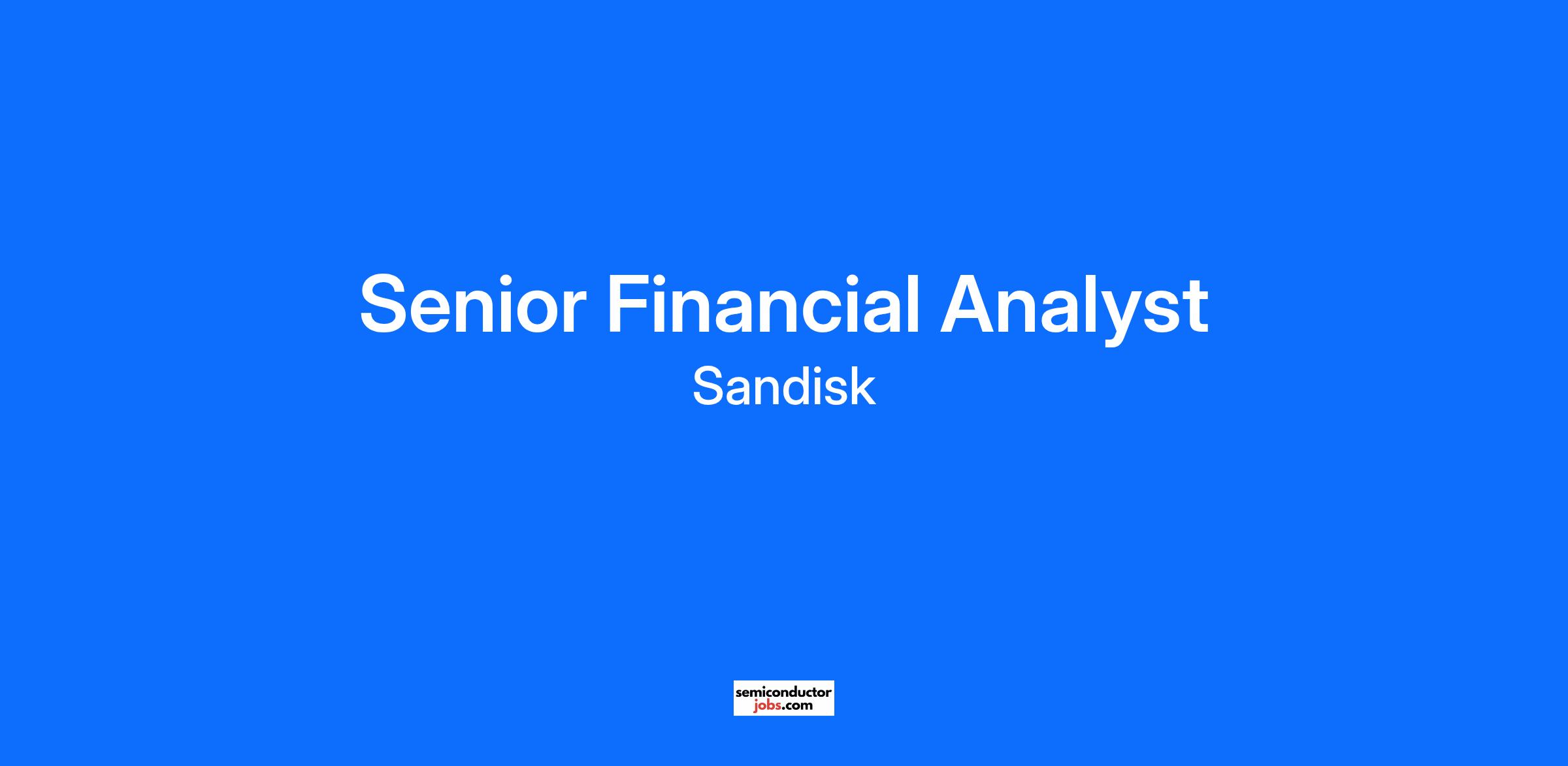 Senior Financial Analyst
Sandisk

semiconductor
jobs.com